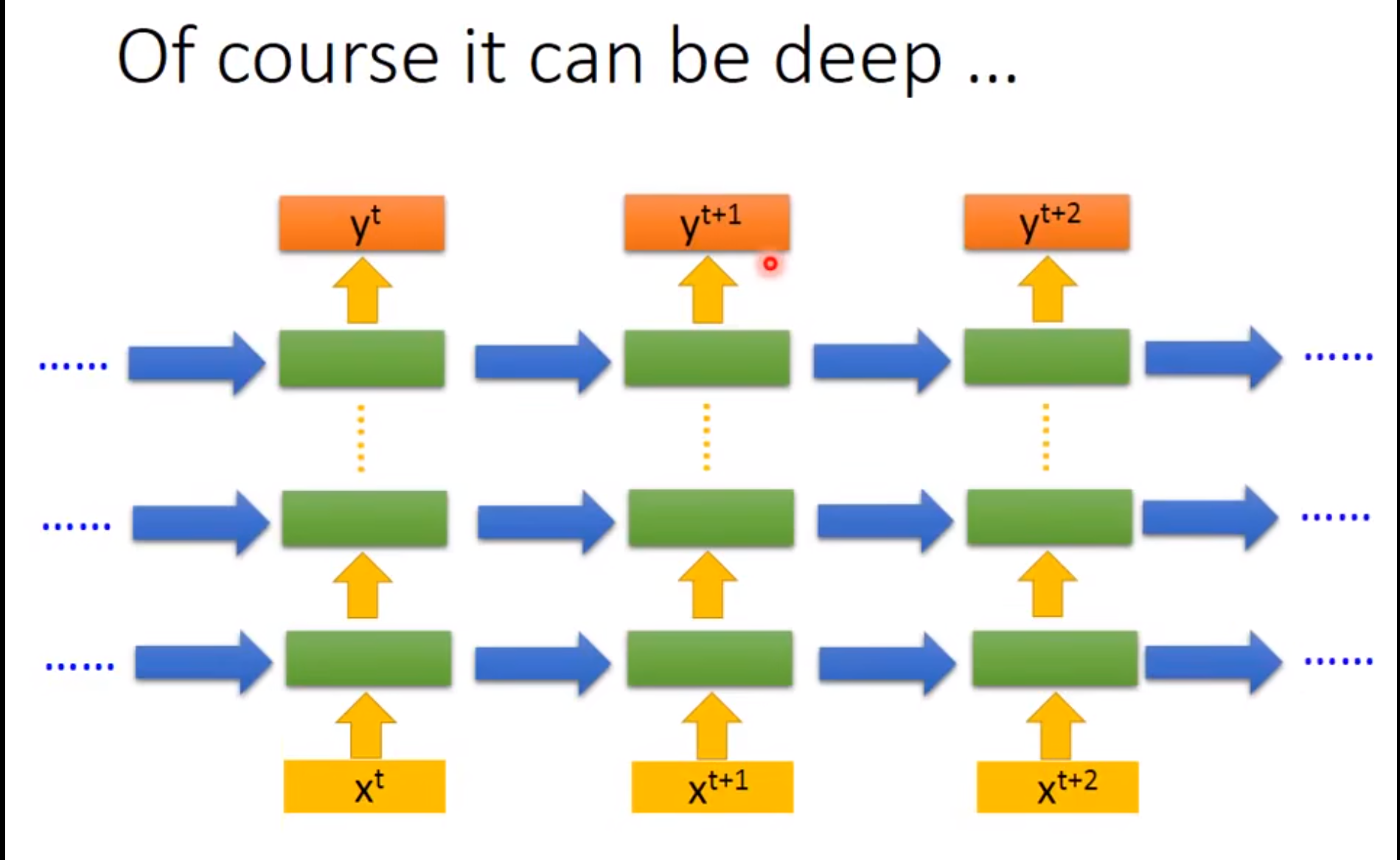 Of course it can be deep …

$y^t$ $y^{t+1}$ $y^{t+2}$

…… ……

…… ……

…… ……

$x^t$ $x^{t+1}$ $x^{t+2}$